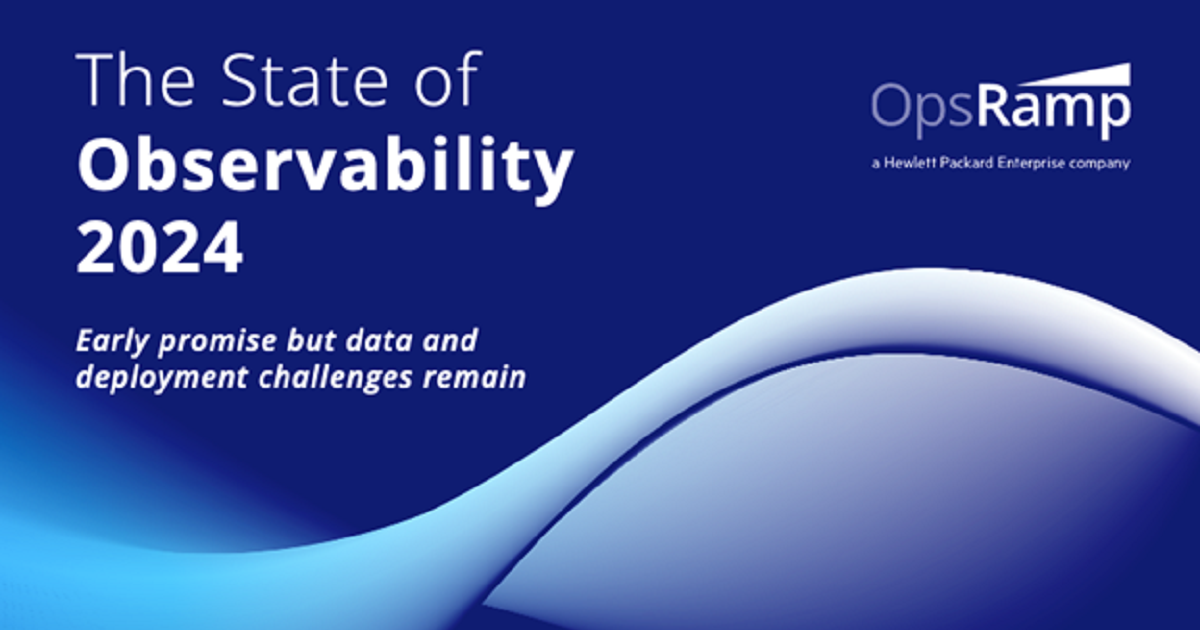 The State of
Observability
2024

Early promise but data and deployment challenges remain

OpsRamp
a Hewlett Packard Enterprise company